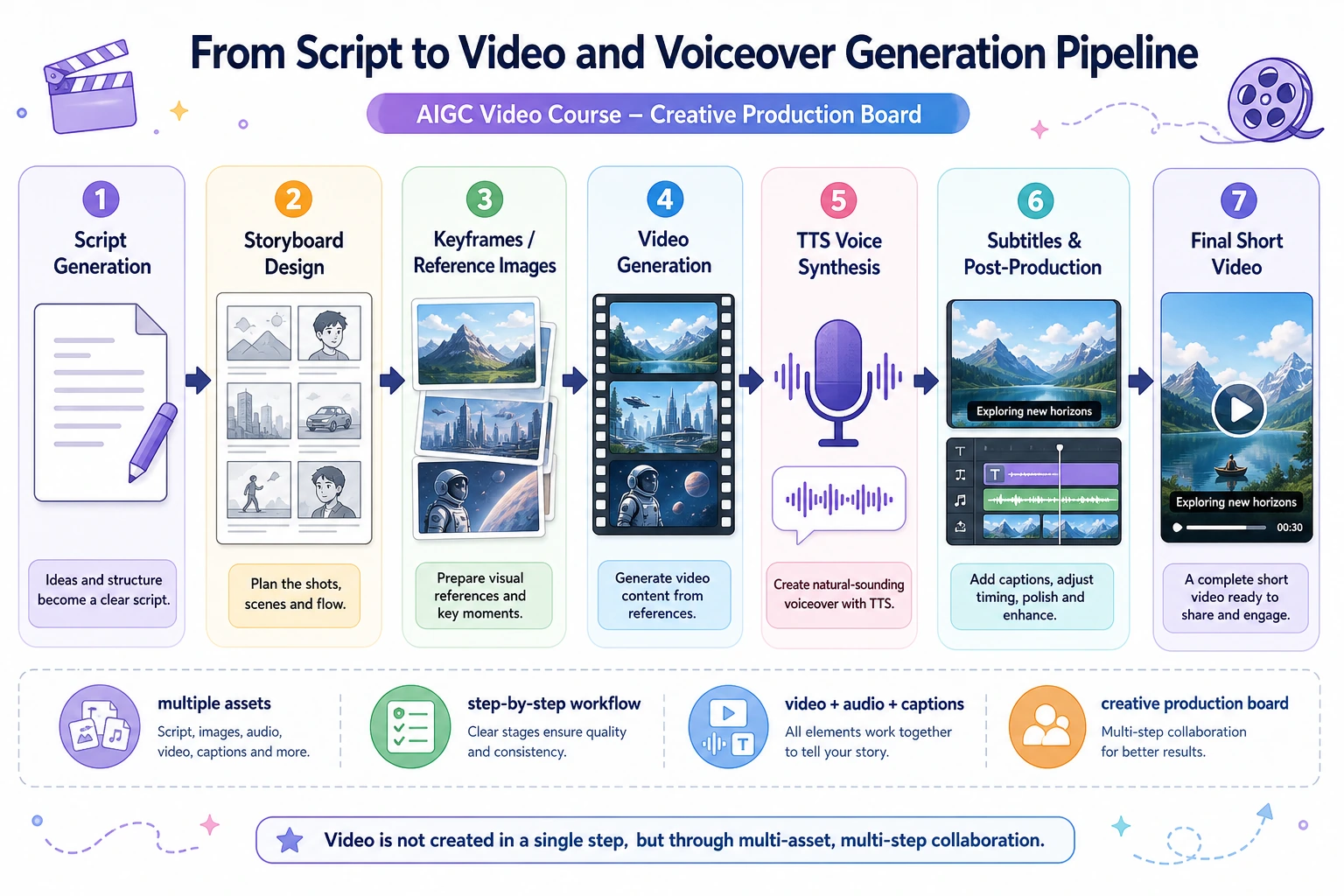 From Script to Video and Voiceover Generation Pipeline

AIGC Video Course – Creative Production Board

1
Script Generation

Ideas and structure become a clear script.

2
Storyboard Design

Plan the shots, scenes and flow.

3
Keyframes / Reference Images

Prepare visual references and key moments.

4
Video Generation

Generate video content from references.

5
TTS Voice Synthesis

Create natural-sounding voiceover with TTS.

6
Subtitles & Post-Production

Exploring new horizons

T

Add captions, adjust timing, polish and enhance.

7
Final Short Video

Exploring new horizons

00:30

A complete short video ready to share and engage.

multiple assets
Script, images, audio, video, captions and more.

step-by-step workflow
Clear stages ensure quality and consistency.

video + audio + captions
All elements work together to tell your story.

creative production board
Multi-step collaboration for better results.

Video is not created in a single step, but through multi-asset, multi-step collaboration.